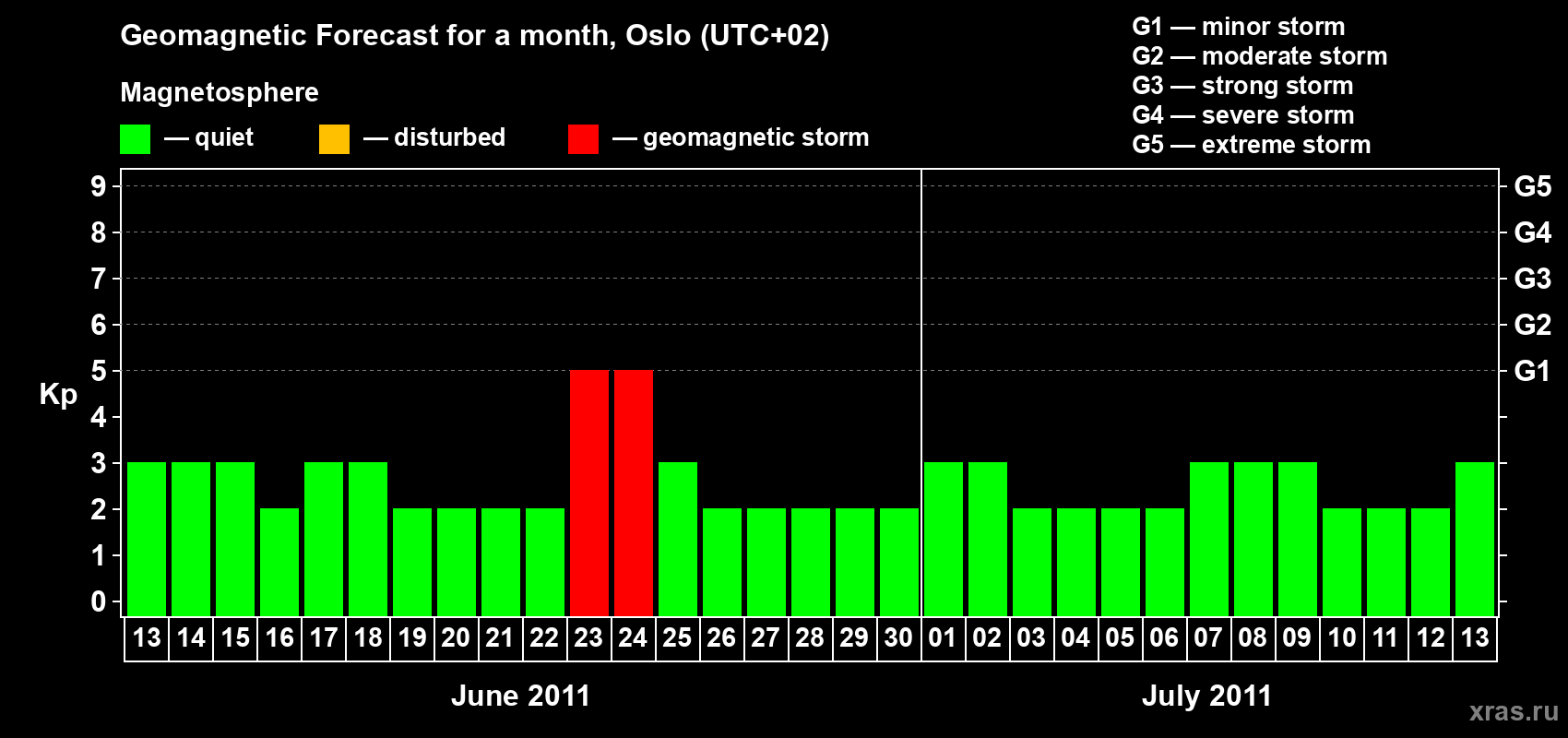 Geomagnetic Forecast for a month, Oslo (UTC+02)

Magnetosphere

— quiet — disturbed — geomagnetic storm

G1 — minor storm
G2 — moderate storm
G3 — strong storm
G4 — severe storm
G5 — extreme storm

Kp

9 8 7 6 5 4 3 2 1 0

G5 G4 G3 G2 G1

13 14 15 16 17 18 19 20 21 22 23 24 25 26 27 28 29 30 01 02 03 04 05 06 07 08 09 10 11 12 13

June 2011

July 2011

xras.ru